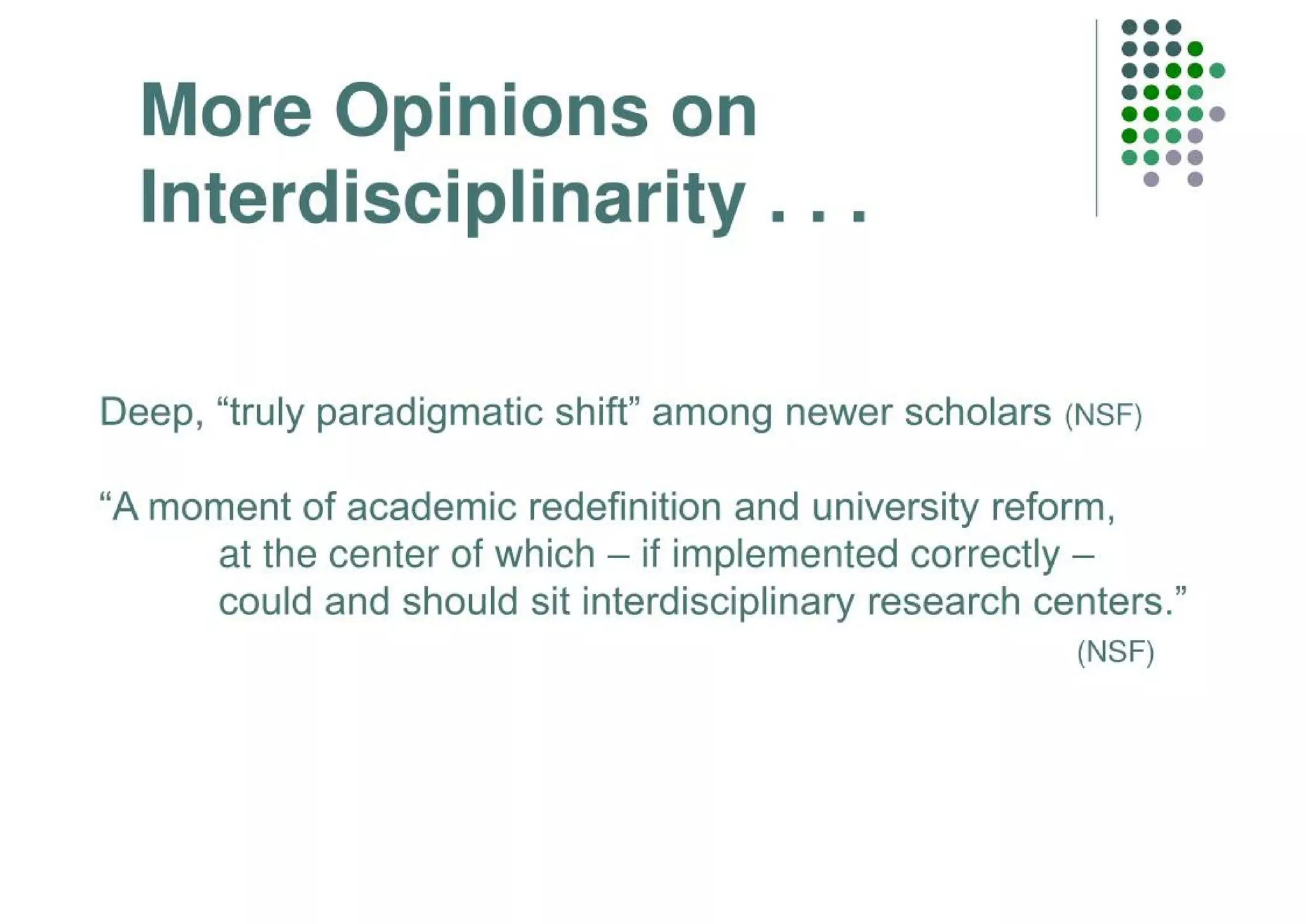 More Opinions on Interdisciplinarity . . .

Deep, “truly paradigmatic shift” among newer scholars (NSF)

“A moment of academic redefinition and university reform, at the center of which – if implemented correctly – could and should sit interdisciplinary research centers.”

(NSF)